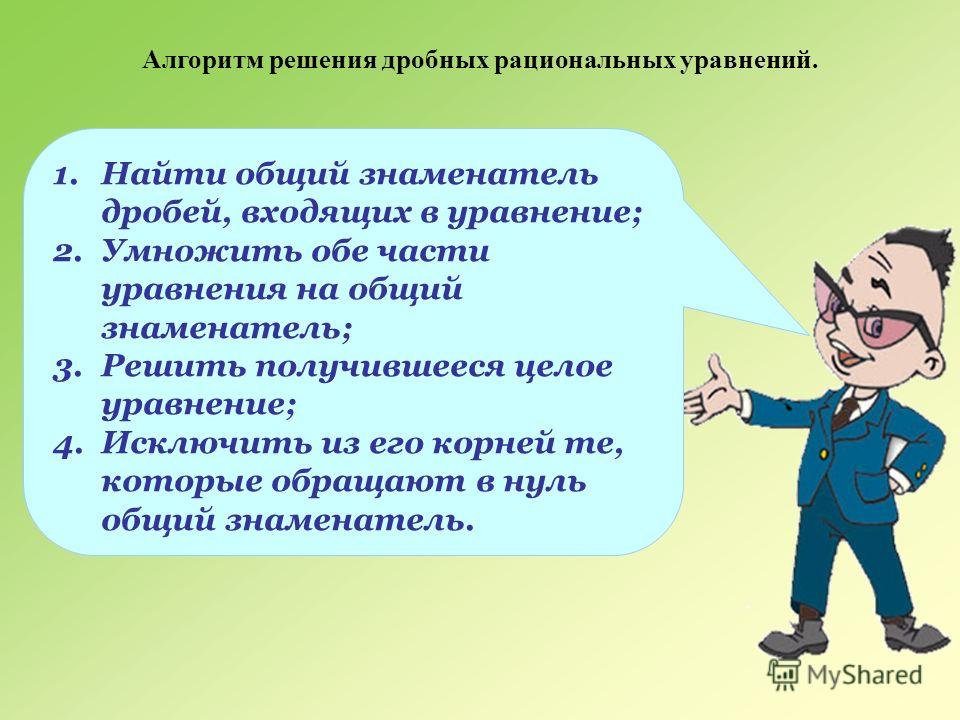 Алгоритм решения дробных рациональных уравнений.

1. Найти общий знаменатель дробей, входящих в уравнение;
2. Умножить обе части уравнения на общий знаменатель;
3. Решить получившееся целое уравнение;
4. Исключить из его корней те, которые обращают в нуль общий знаменатель.

MyShared